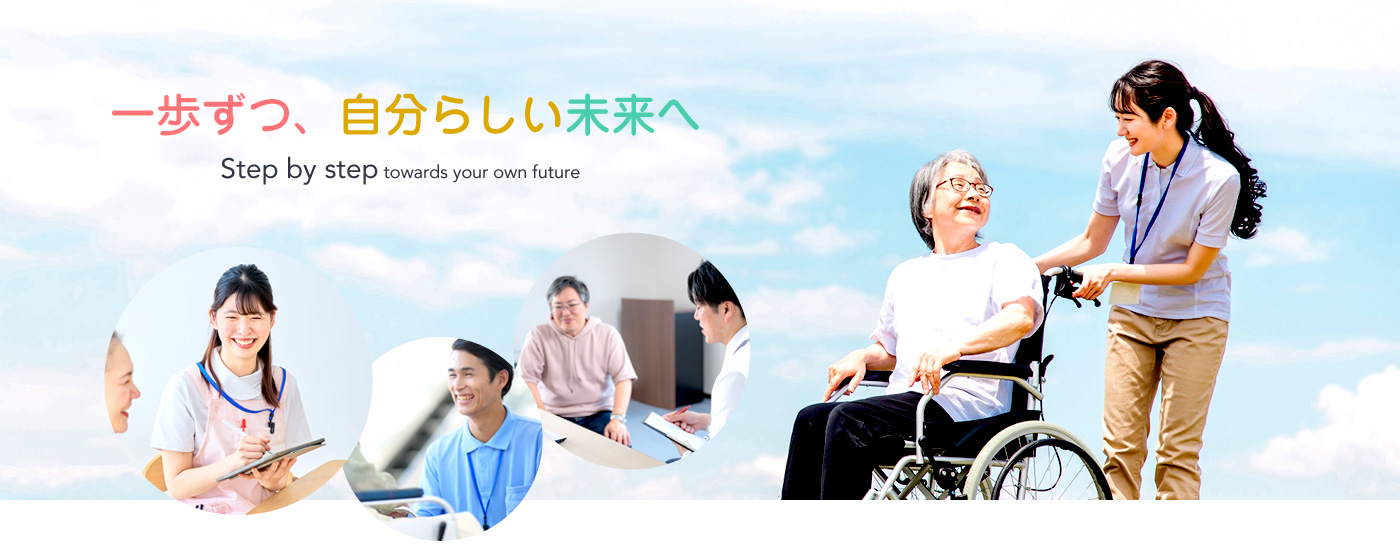 一歩ずつ、自分らしい未来へ

Step by step towards your own future